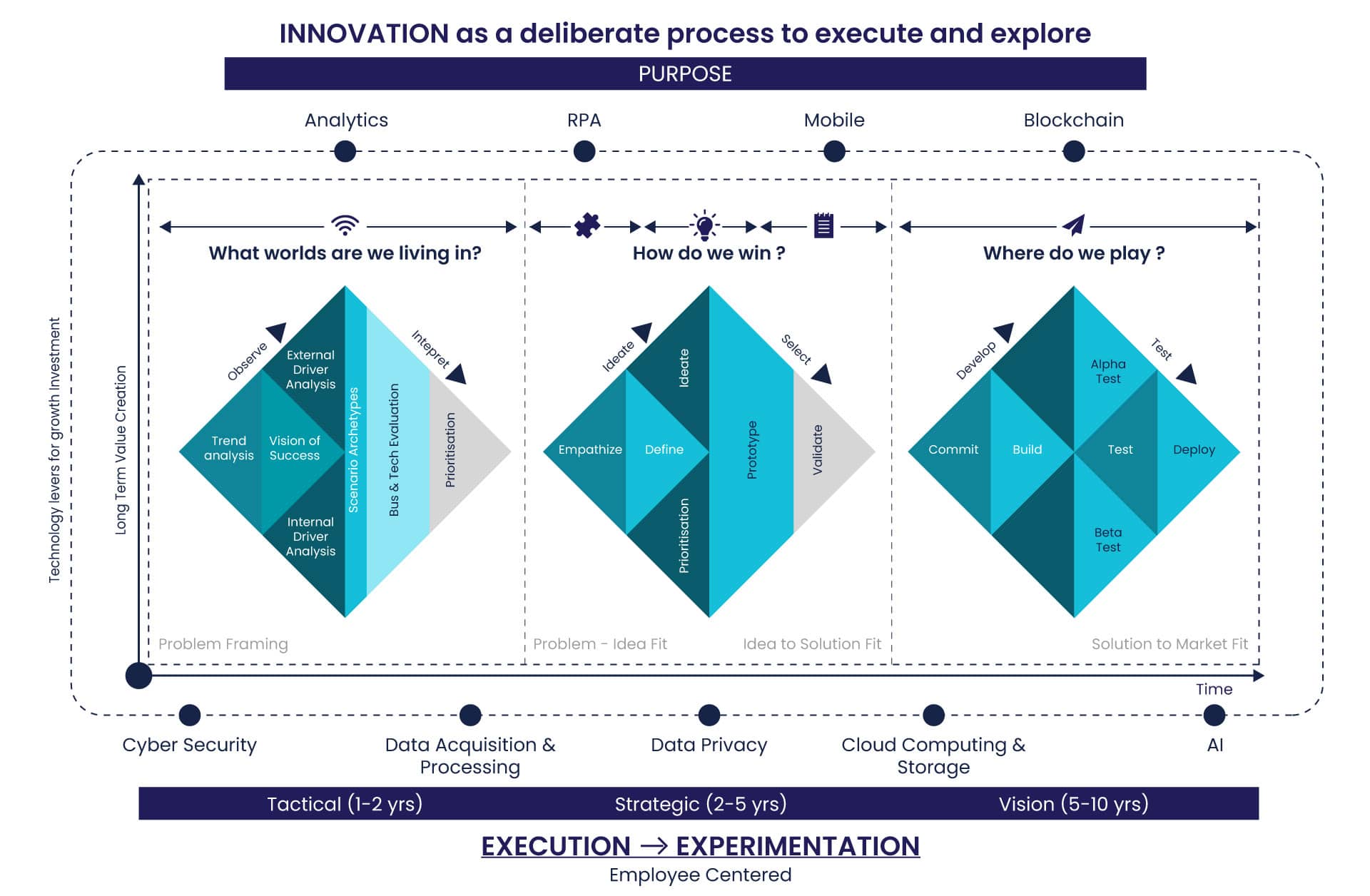 INNOVATION as a deliberate process to execute and explore

PURPOSE

Analytics RPA Mobile Blockchain

Technology levers for growth Investment

Long Term Value Creation

What worlds are we living in?

Observe

Intepret

External Driver Analysis

Trend analysis

Vision of Success

Internal Driver Analysis

Scenario Archetypes

Bus & Tech Evaluation

Prioritisation

Problem Framing

How do we win ?

Ideate

Select

Ideate

Empathize

Define

Prioritisation

Prototype

Validate

Problem - Idea Fit

Idea to Solution Fit

Where do we play ?

Develop

Test

Alpha Test

Commit

Build

Test

Deploy

Beta Test

Solution to Market Fit

Time

Cyber Security

Data Acquisition & Processing

Data Privacy

Cloud Computing & Storage

AI

Tactical (1-2 yrs) Strategic (2-5 yrs) Vision (5-10 yrs)

EXECUTION → EXPERIMENTATION

Employee Centered